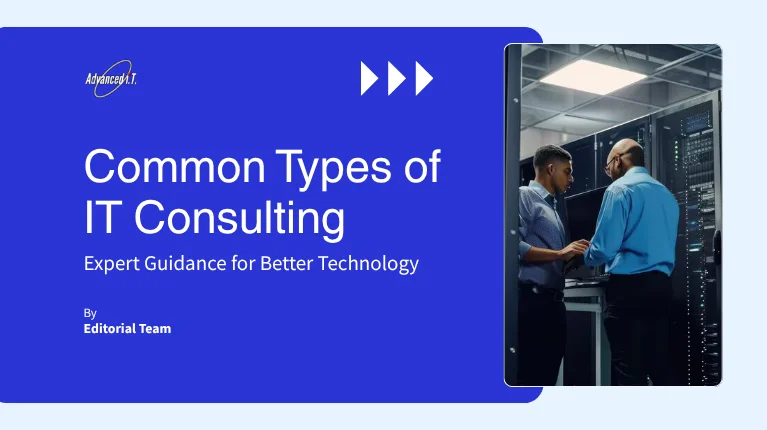 Advanced I.T.

Common Types of IT Consulting

Expert Guidance for Better Technology

By
Editorial Team